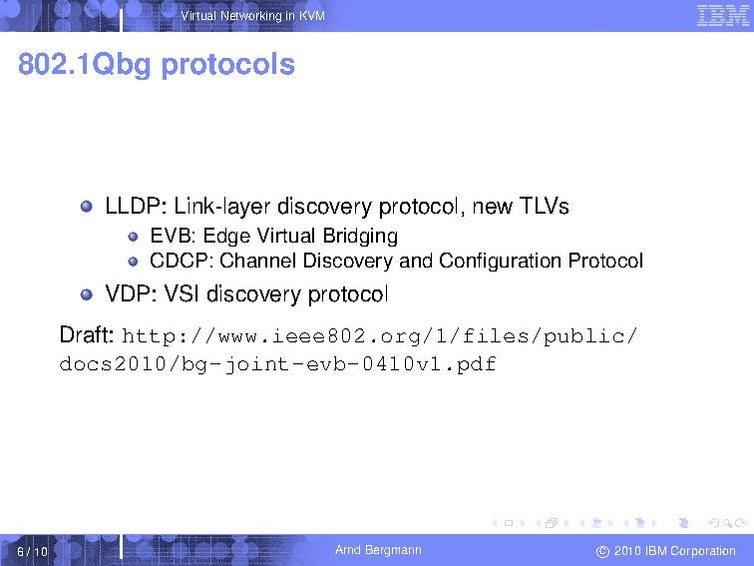 Virtual Networking in KVM

IBM

802.1Qbg protocols

LLDP: Link-layer discovery protocol, new TLVs
EVB: Edge Virtual Bridging
CDCP: Channel Discovery and Configuration Protocol
VDP: VSI discovery protocol

Draft: http://www.ieee802.org/1/files/public/docs2010/bg-joint-evb-0410v1.pdf

6 / 10

Arnd Bergmann

© 2010 IBM Corporation